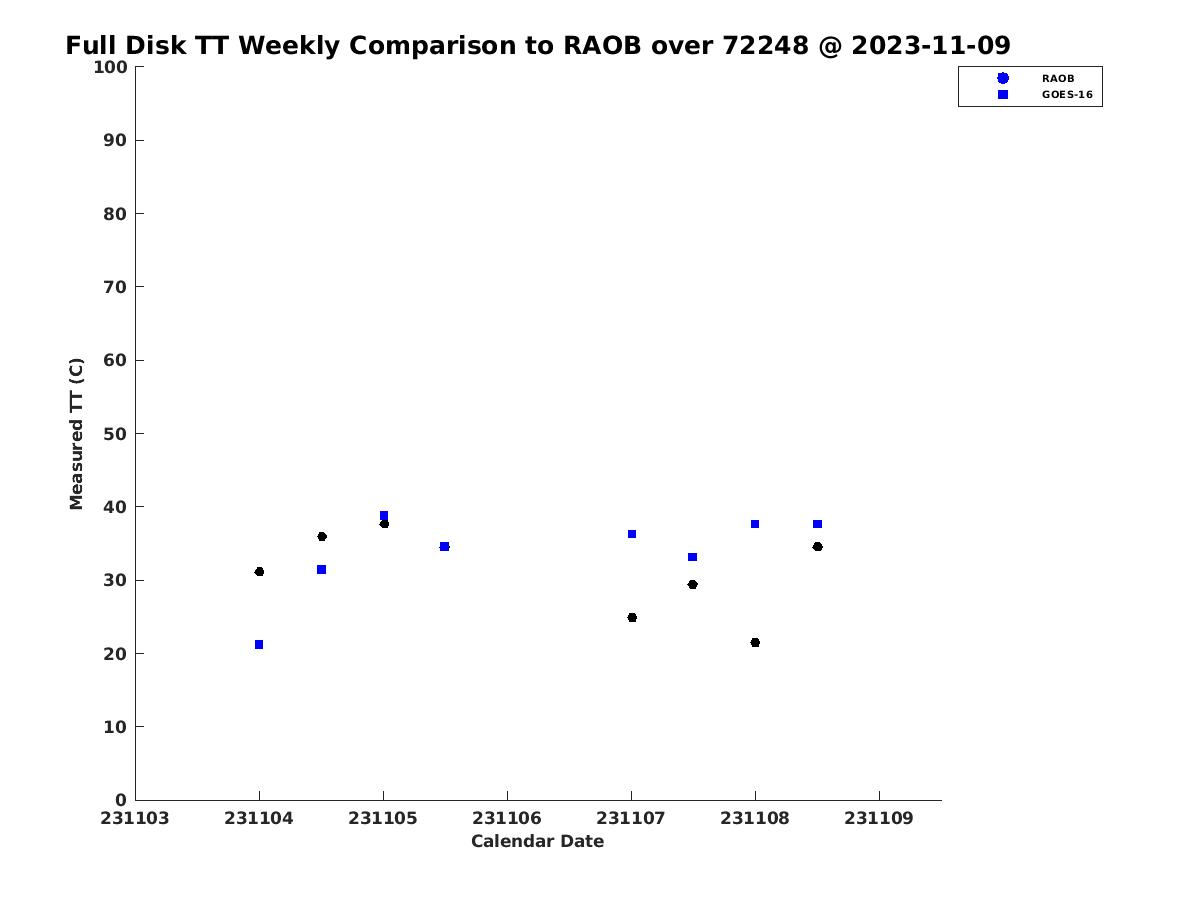 Full Disk TT Weekly Comparison to RAOB over 72248 @ 2023-11-09

RAOB
GOES-16

Measured TT (C)

100
90
80
70
60
50
40
30
20
10
0

231103 231104 231105 231106 231107 231108 231109

Calendar Date